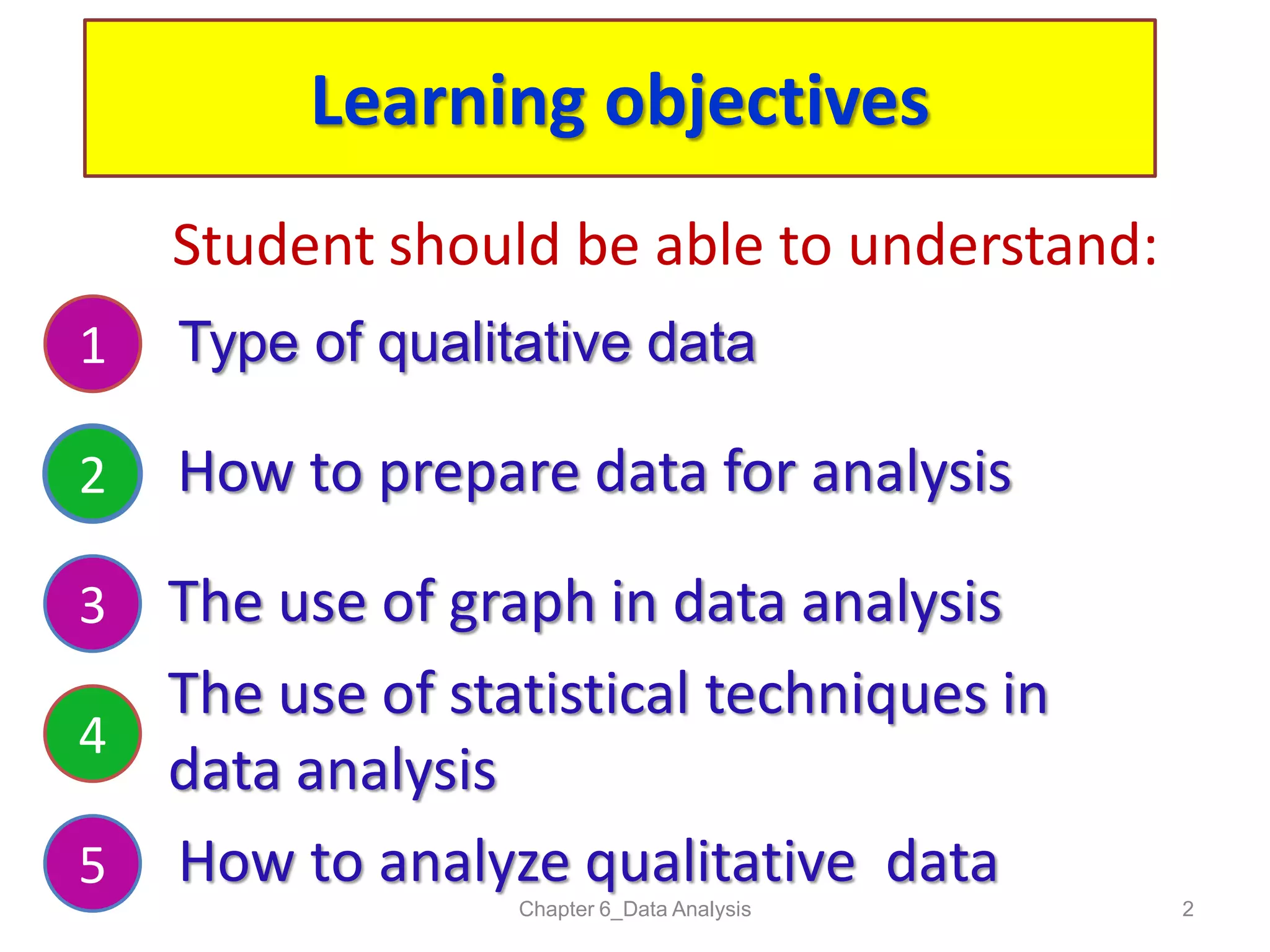 Learning objectives

Student should be able to understand:

1 Type of qualitative data

2 How to prepare data for analysis

3 The use of graph in data analysis

4 The use of statistical techniques in data analysis

5 How to analyze qualitative data

Chapter 6_Data Analysis

2